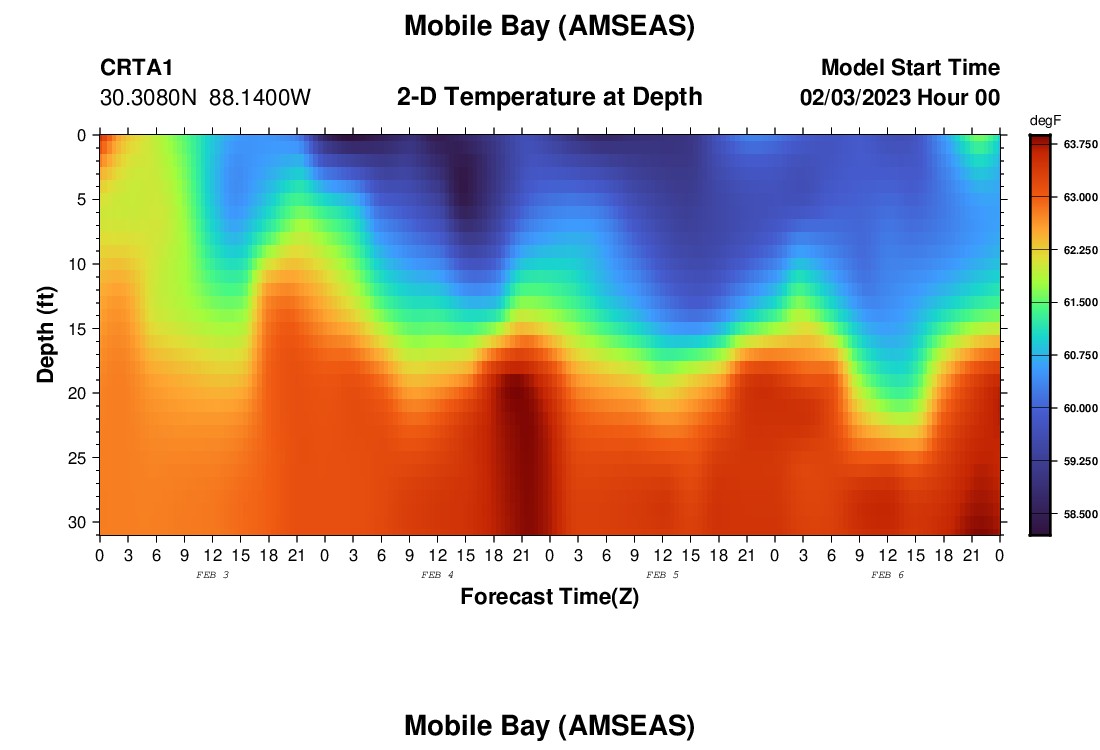 Mobile Bay (AMSEAS)

CRTA1
30.3080N 88.1400W

2-D Temperature at Depth

Model Start Time
02/03/2023 Hour 00

degF
63.750
63.000
62.250
61.500
60.750
60.000
59.250
58.500

Depth (ft)
0
5
10
15
20
25
30

0 3 6 9 12 15 18 21 0 3 6 9 12 15 18 21 0 3 6 9 12 15 18 21 0 3 6 9 12 15 18 21 0
FEB 3
FEB 4
FEB 5
FEB 6

Forecast Time(Z)

Mobile Bay (AMSEAS)